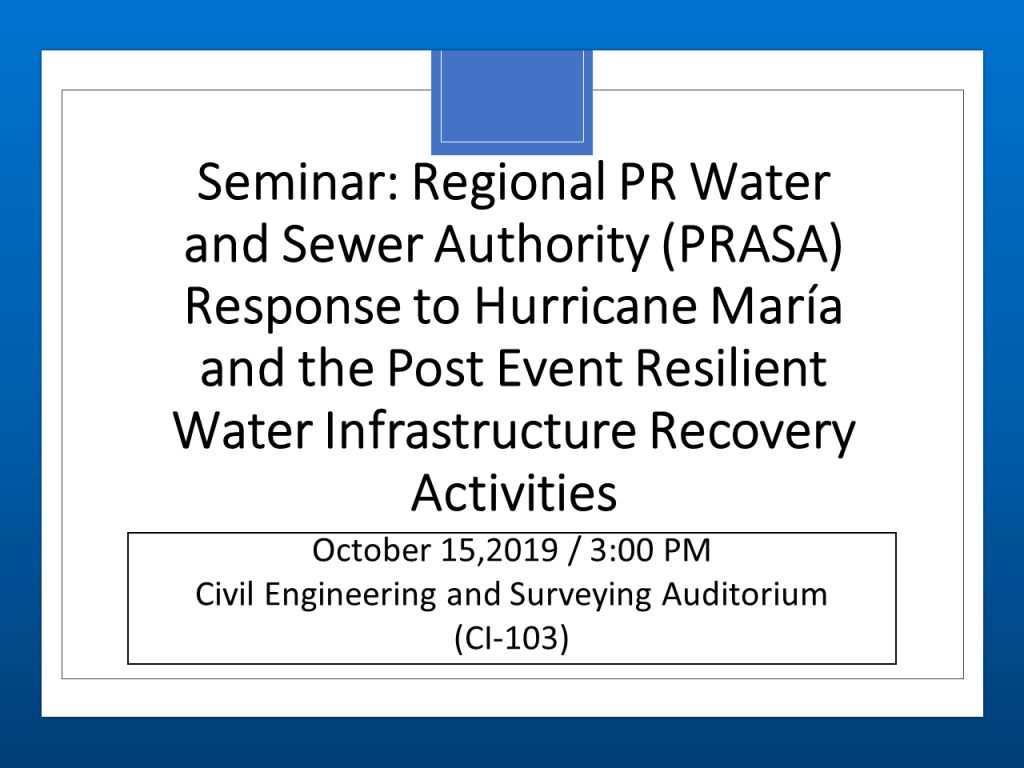 Seminar: Regional PR Water and Sewer Authority (PRASA) Response to Hurricane María and the Post Event Resilient Water Infrastructure Recovery Activities

October 15,2019 / 3:00 PM
Civil Engineering and Surveying Auditorium
(CI-103)